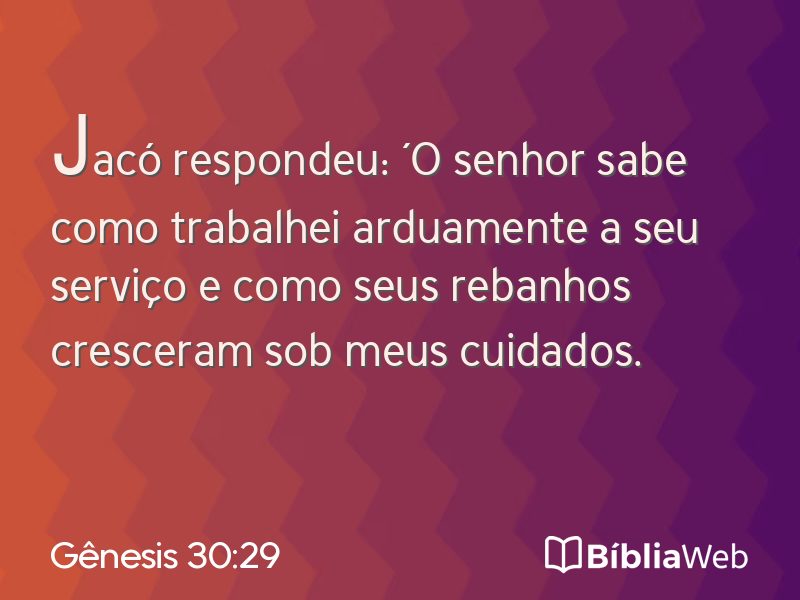 Jacó respondeu: ´O senhor sabe como trabalhei arduamente a seu serviço e como seus rebanhos cresceram sob meus cuidados.

Gênesis 30:29

BíbliaWeb